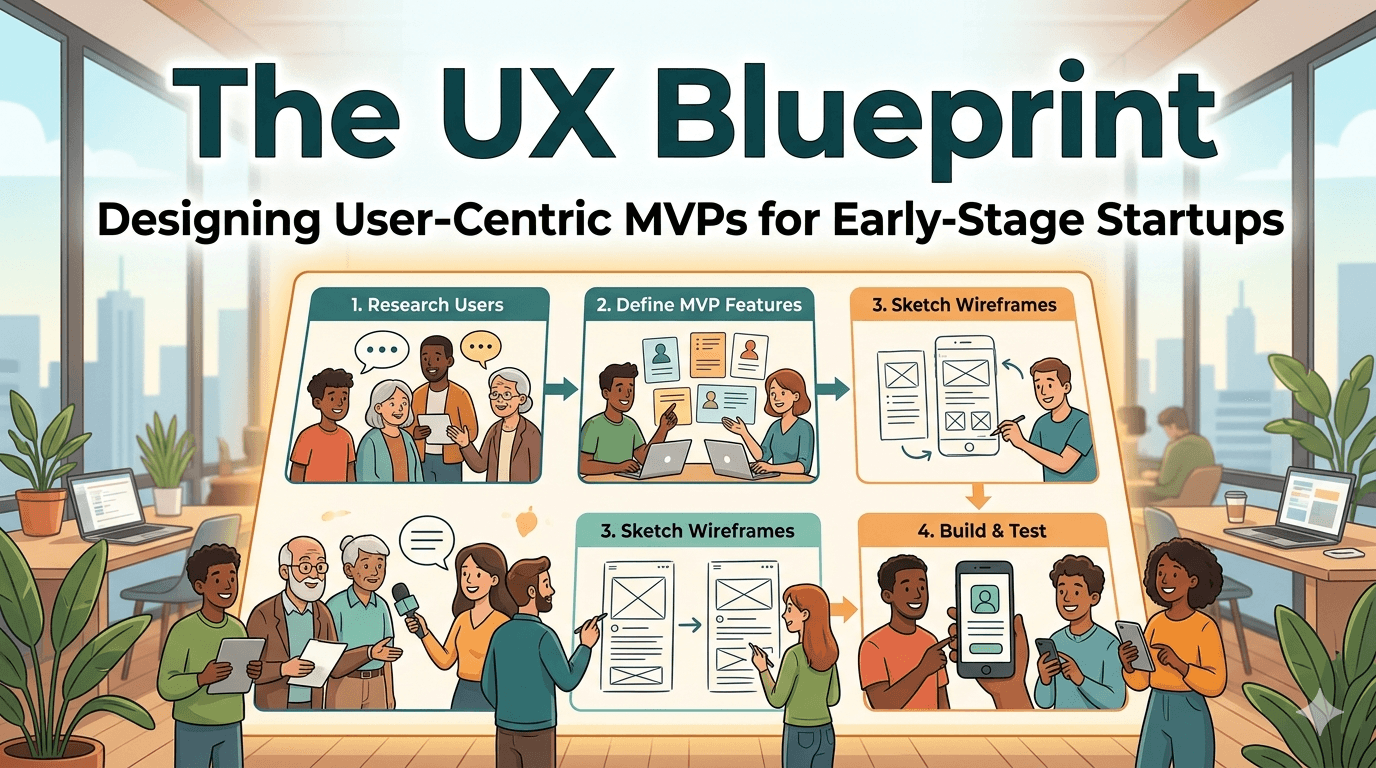 The UX Blueprint

Designing User-Centric MVPs for Early-Stage Startups

1. Research Users

2. Define MVP Features

3. Sketch Wireframes

3. Sketch Wireframes

4. Build & Test